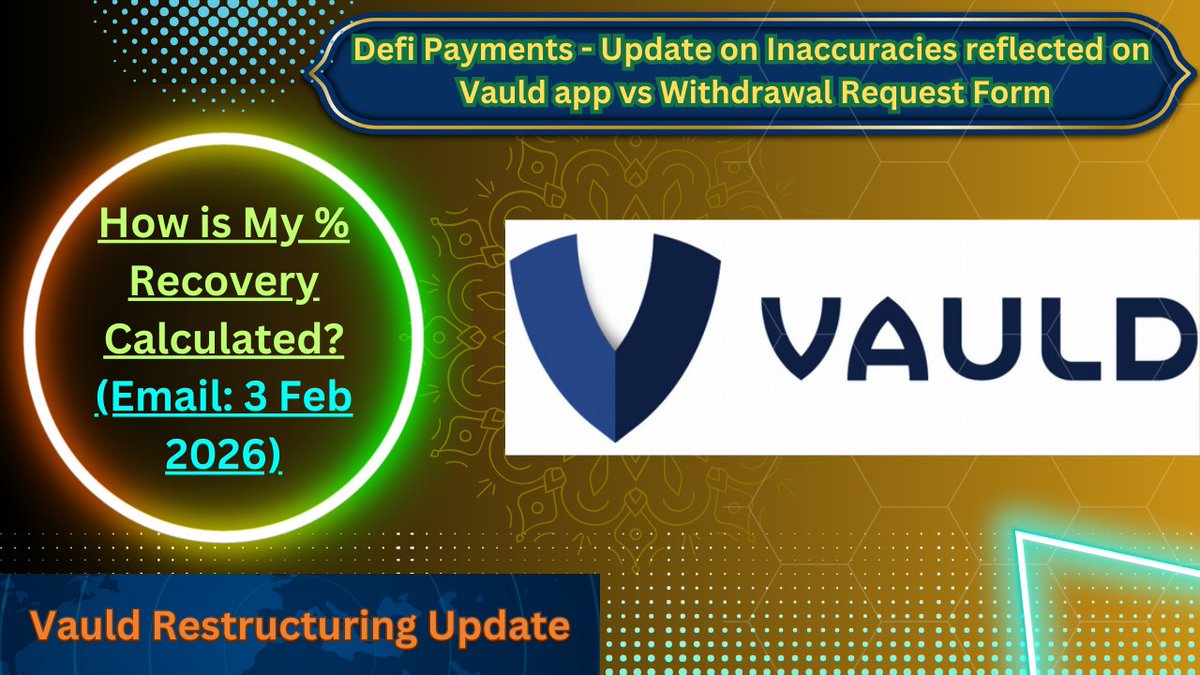 Defi Payments - Update on Inaccuracies reflected on Vauld app vs Withdrawal Request Form

How is My % Recovery Calculated? (Email: 3 Feb 2026)

VAULD

Vauld Restructuring Update